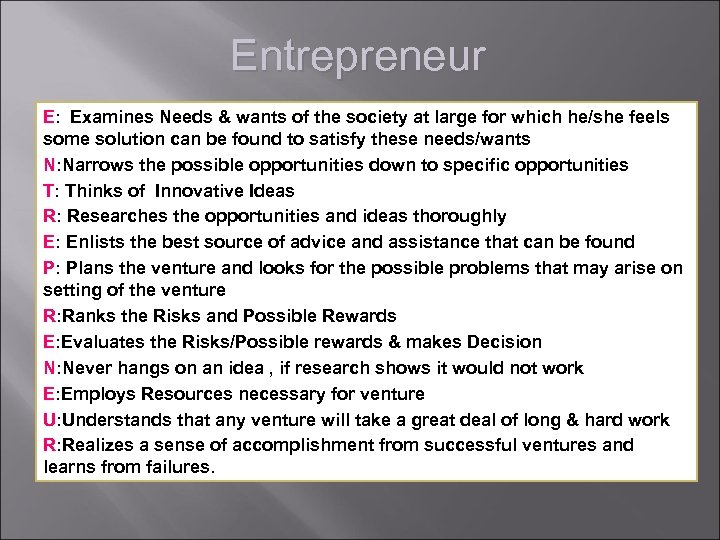 Entrepreneur

E: Examines Needs & wants of the society at large for which he/she feels some solution can be found to satisfy these needs/wants

N:Narrows the possible opportunities down to specific opportunities

T: Thinks of Innovative Ideas

R: Researches the opportunities and ideas thoroughly

E: Enlists the best source of advice and assistance that can be found

P: Plans the venture and looks for the possible problems that may arise on setting of the venture

R:Ranks the Risks and Possible Rewards

E:Evaluates the Risks/Possible rewards & makes Decision

N:Never hangs on an idea , if research shows it would not work

E:Employs Resources necessary for venture

U:Understands that any venture will take a great deal of long & hard work

R:Realizes a sense of accomplishment from successful ventures and learns from failures.